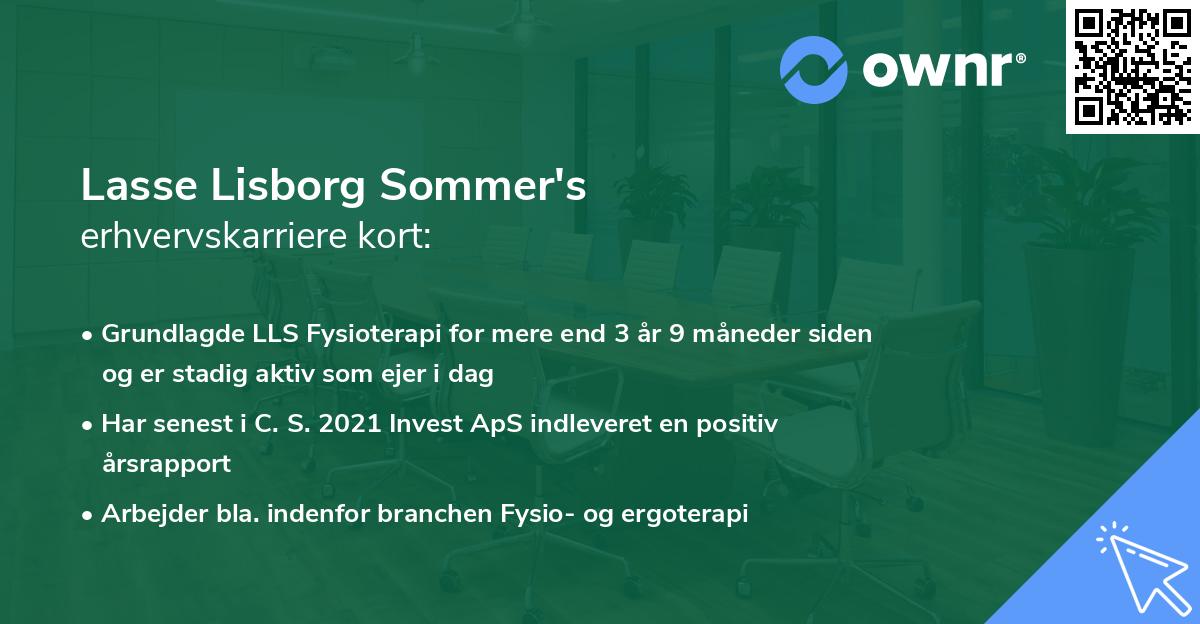 ownr®

Lasse Lisborg Sommer's
erhvervskarriere kort:

• Grundlagde LLS Fysioterapi for mere end 3 år 9 måneder siden og er stadig aktiv som ejer i dag

• Har senest i C. S. 2021 Invest ApS indleveret en positiv årsrapport

• Arbejder bla. indenfor branchen Fysio- og ergoterapi